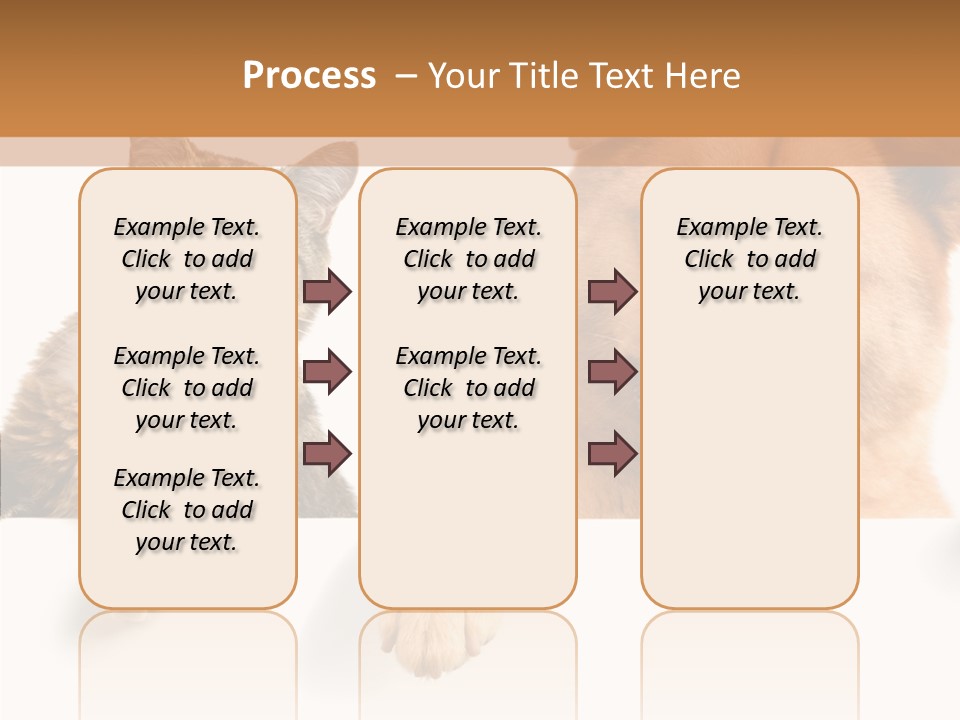 Process – Your Title Text Here

Example Text. Click to add your text.

Example Text. Click to add your text.

Example Text. Click to add your text.

Example Text. Click to add your text.

Example Text. Click to add your text.

Example Text. Click to add your text.